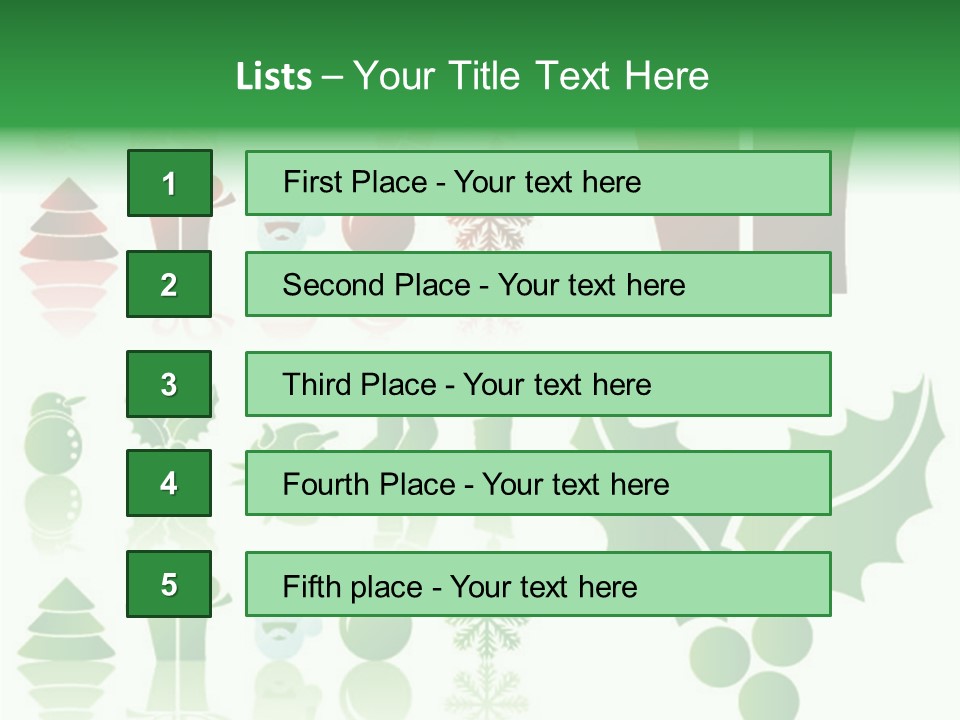 Lists – Your Title Text Here

1

First Place - Your text here

2

Second Place - Your text here

3

Third Place - Your text here

4

Fourth Place - Your text here

5

Fifth place - Your text here